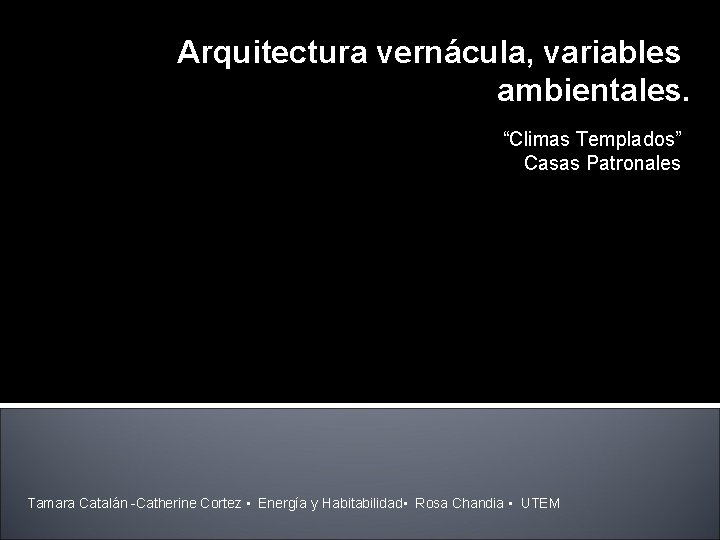 Arquitectura vernácula, variables ambientales.

“Climas Templados”
Casas Patronales

Tamara Catalán -Catherine Cortez ▪ Energía y Habitabilidad▪ Rosa Chandia ▪ UTEM